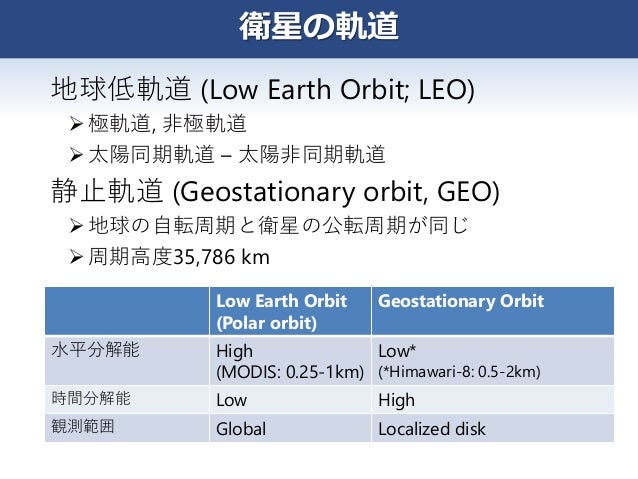 衛星の軌道

地球低軌道 (Low Earth Orbit; LEO)

➢ 極軌道, 非極軌道

➢ 太陽同期軌道 – 太陽非同期軌道

静止軌道 (Geostationary orbit, GEO)

➢ 地球の自転周期と衛星の公転周期が同じ

➢ 周期高度35,786 km

| | Low Earth Orbit (Polar orbit) | Geostationary Orbit |
|---|---|---|
| 水平分解能 | High (MODIS: 0.25-1km) | Low* (*Himawari-8: 0.5-2km) |
| 時間分解能 | Low | High |
| 観測範囲 | Global | Localized disk |